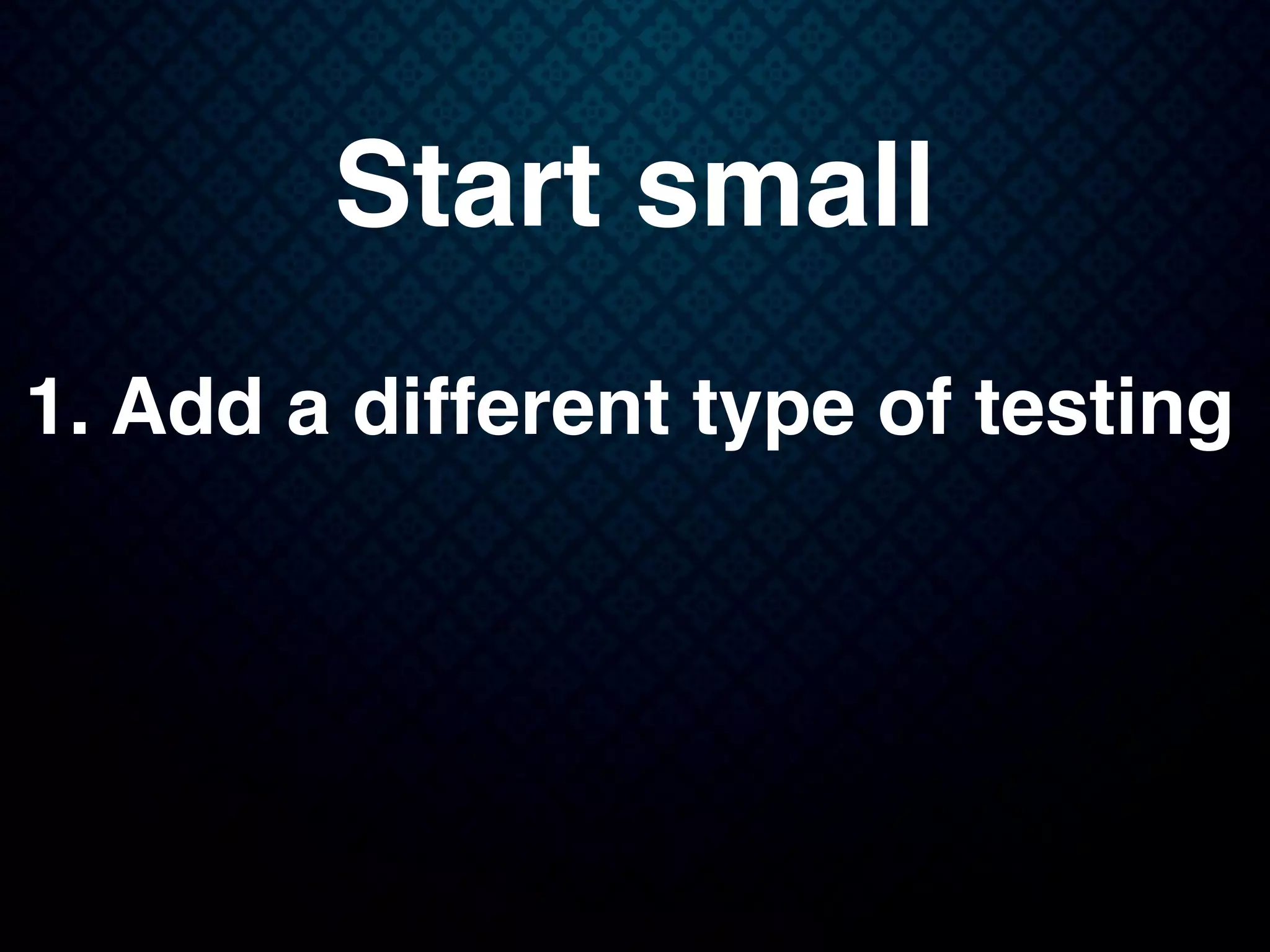 Start small

1. Add a different type of testing